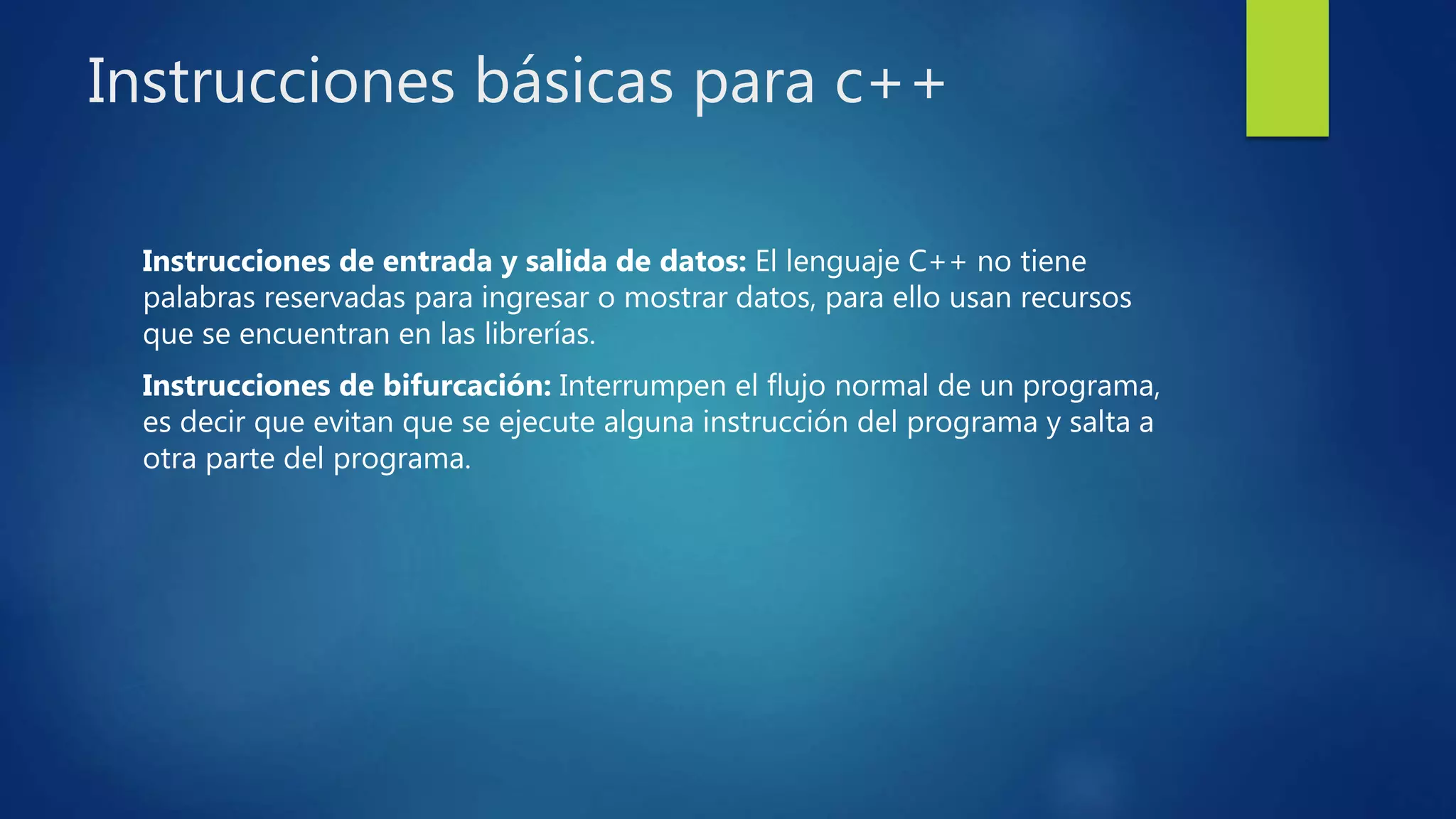 Instrucciones básicas para c++

Instrucciones de entrada y salida de datos: El lenguaje C++ no tiene palabras reservadas para ingresar o mostrar datos, para ello usan recursos que se encuentran en las librerías.

Instrucciones de bifurcación: Interrumpen el flujo normal de un programa, es decir que evitan que se ejecute alguna instrucción del programa y salta a otra parte del programa.